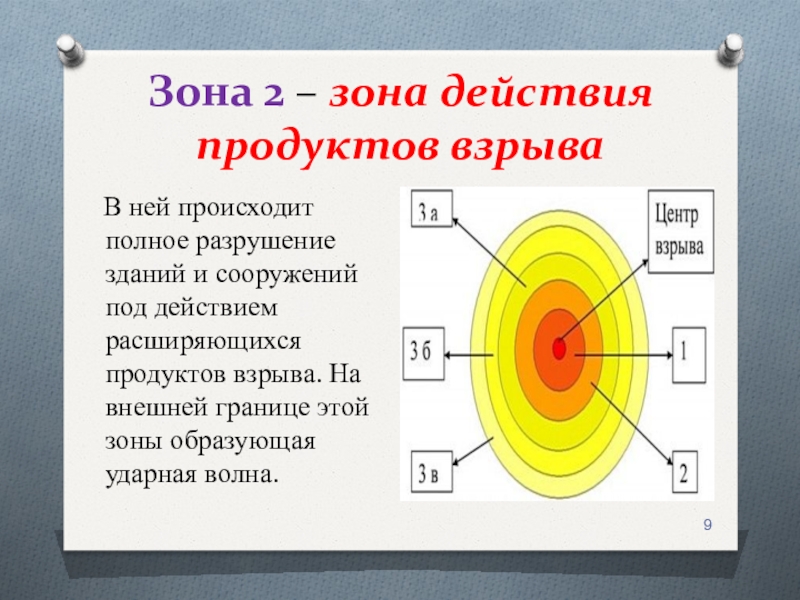 Зона 2 – зона действия продуктов взрыва

В ней происходит полное разрушение зданий и сооружений под действием расширяющихся продуктов взрыва. На внешней границе этой зоны образующая ударная волна.

3 а

Центр взрыва

3 б

1

3 в

2

9